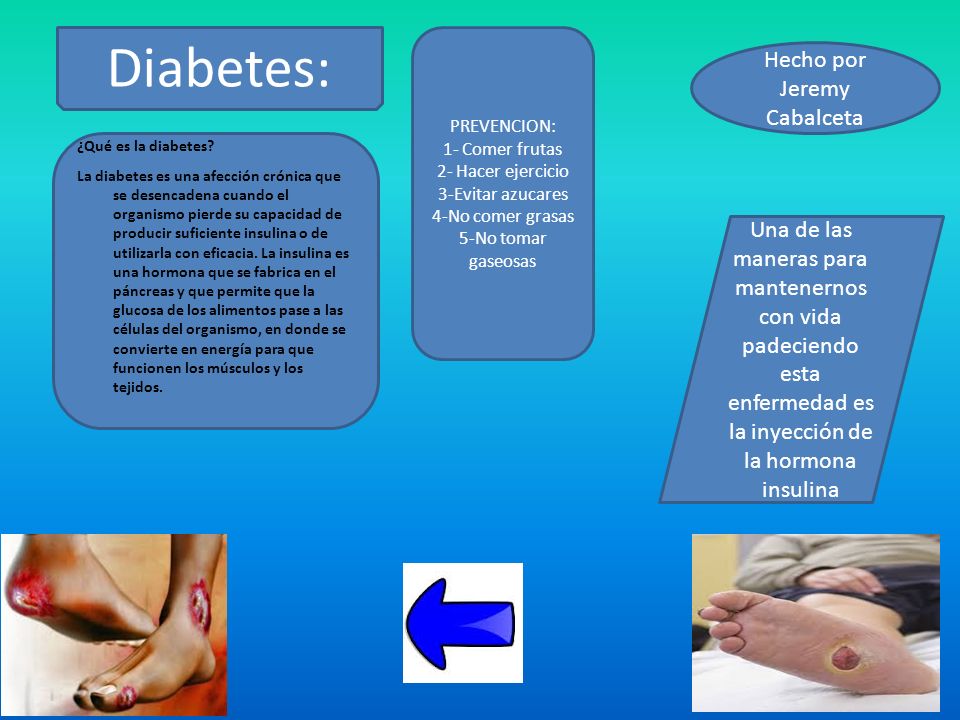 Diabetes:

¿Qué es la diabetes?

La diabetes es una afección crónica que se desencadena cuando el organismo pierde su capacidad de producir suficiente insulina o de utilizarla con eficacia. La insulina es una hormona que se fabrica en el páncreas y que permite que la glucosa de los alimentos pase a las células del organismo, en donde se convierte en energía para que funcionen los músculos y los tejidos.

PREVENCION:
1- Comer frutas
2- Hacer ejercicio
3-Evitar azucares
4-No comer grasas
5-No tomar gaseosas

Hecho por Jeremy Cabalceta

Una de las maneras para mantenernos con vida padeciendo esta enfermedad es la inyección de la hormona insulina